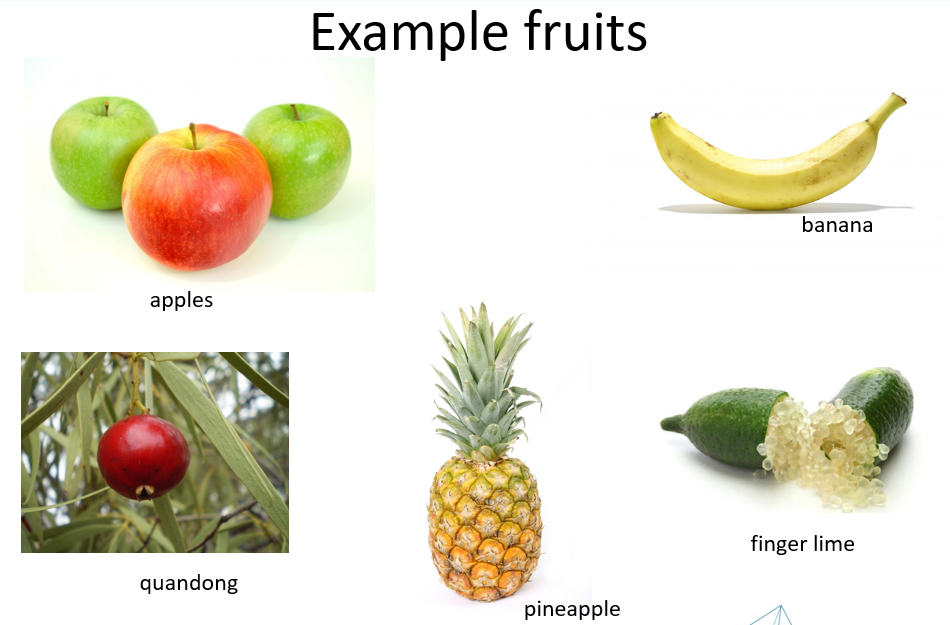 Example fruits

apples

banana

quandong

pineapple

finger lime